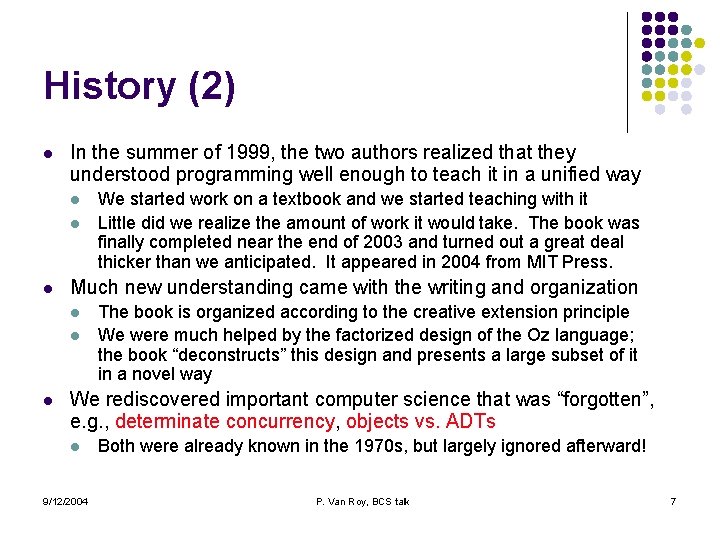 History (2)

- In the summer of 1999, the two authors realized that they understood programming well enough to teach it in a unified way
  - We started work on a textbook and we started teaching with it
  - Little did we realize the amount of work it would take. The book was finally completed near the end of 2003 and turned out a great deal thicker than we anticipated. It appeared in 2004 from MIT Press.
- Much new understanding came with the writing and organization
  - The book is organized according to the creative extension principle
  - We were much helped by the factorized design of the Oz language; the book “deconstructs” this design and presents a large subset of it in a novel way
- We rediscovered important computer science that was “forgotten”, e.g., determinate concurrency, objects vs. ADTs
  - Both were already known in the 1970s, but largely ignored afterward!

9/12/2004 P. Van Roy, BCS talk 7